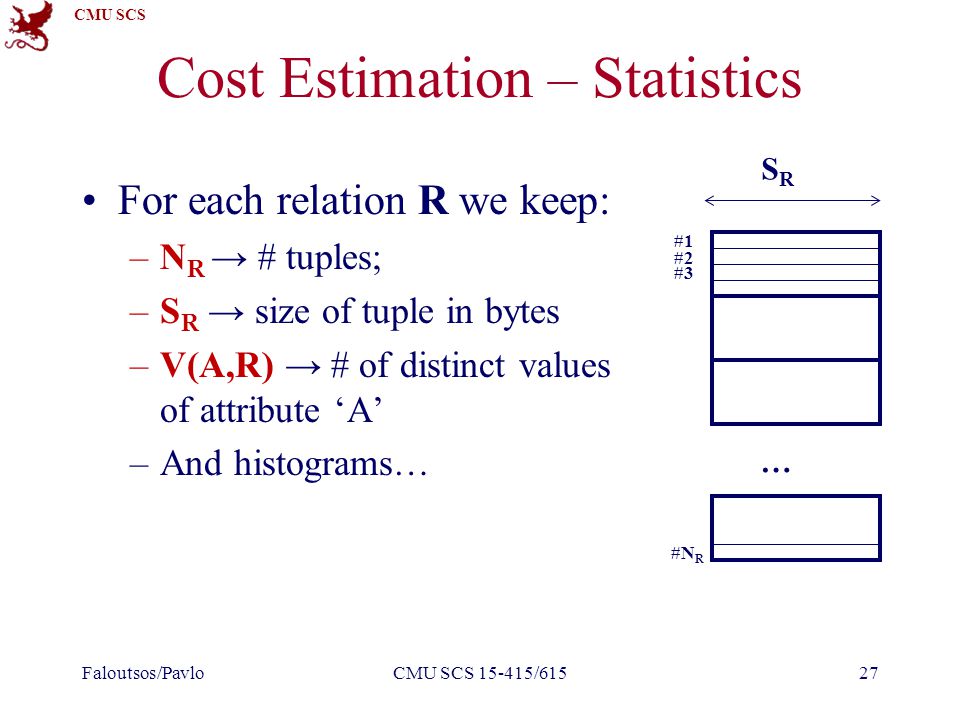 CMU SCS

Cost Estimation – Statistics

• For each relation **R** we keep:
  – $N_R$ → # tuples;
  – $S_R$ → size of tuple in bytes
  – V(A,R) → # of distinct values of attribute 'A'
  – And histograms…

$S_R$

#1
#2
#3

…

#$N_R$

Faloutsos/Pavlo CMU SCS 15-415/615 27